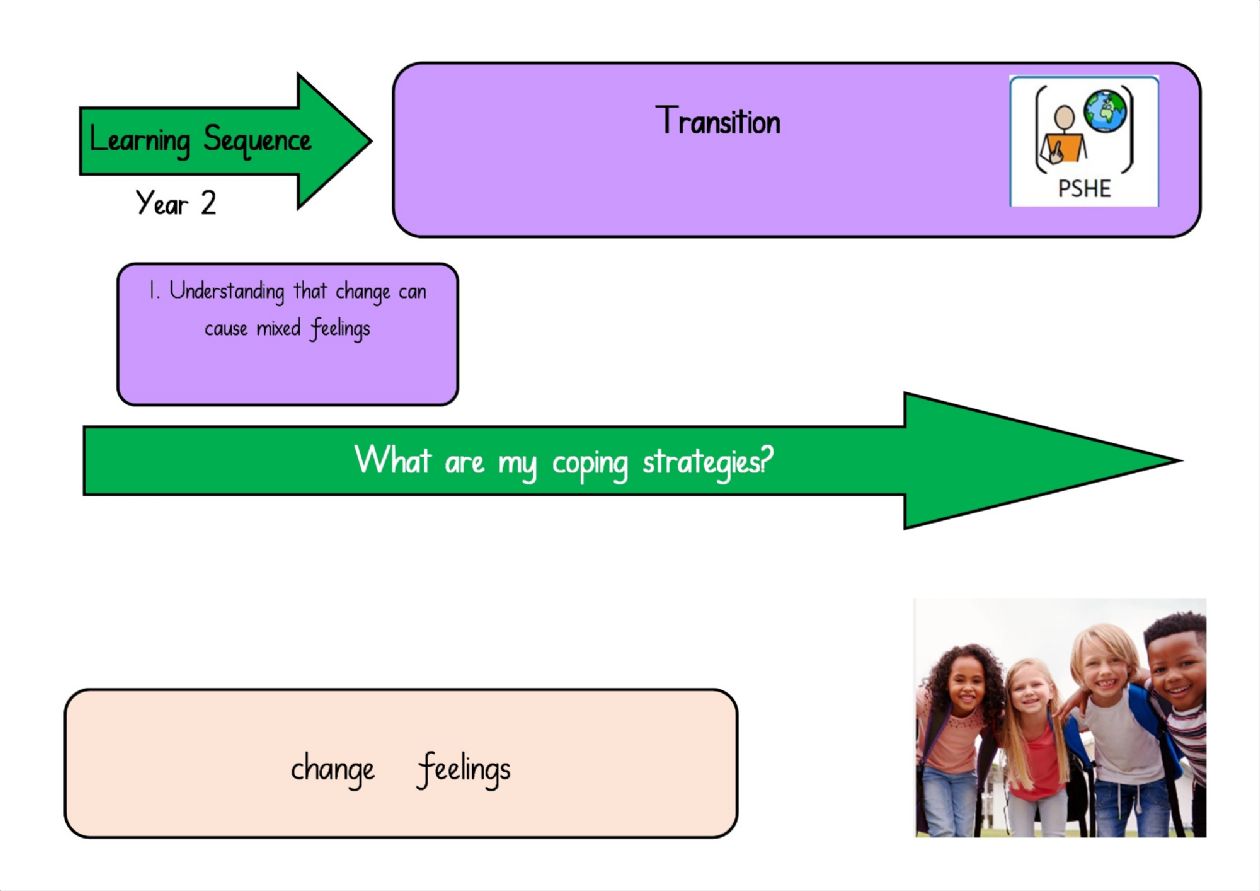 Learning Sequence

Year 2

Transition

PSHE

1. Understanding that change can cause mixed feelings

What are my coping strategies?

change feelings